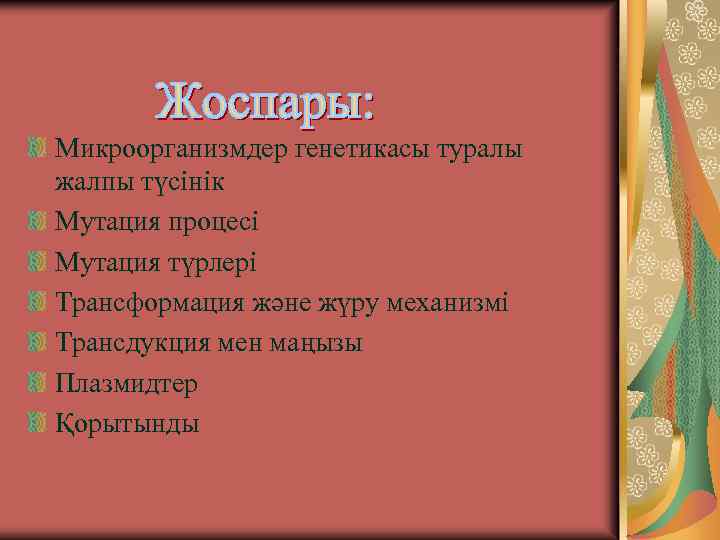 Жоспары:

Микроорганизмдер генетикасы туралы жалпы түсінік

Мутация процесі

Мутация түрлері

Трансформация және жүру механизмі

Трансдукция мен маңызы

Плазмидтер

Қорытынды